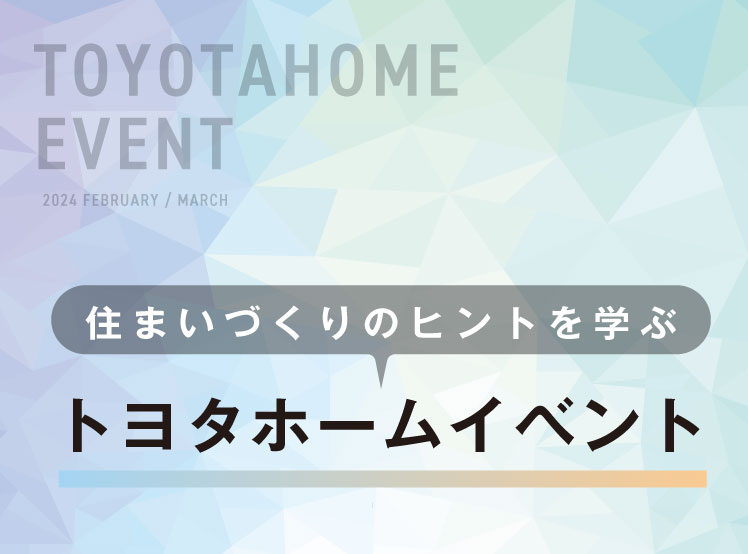 TOYOTAHOME EVENT

2024 FEBRUARY / MARCH

住まいづくりのヒントを学ぶ

トヨタホームイベント